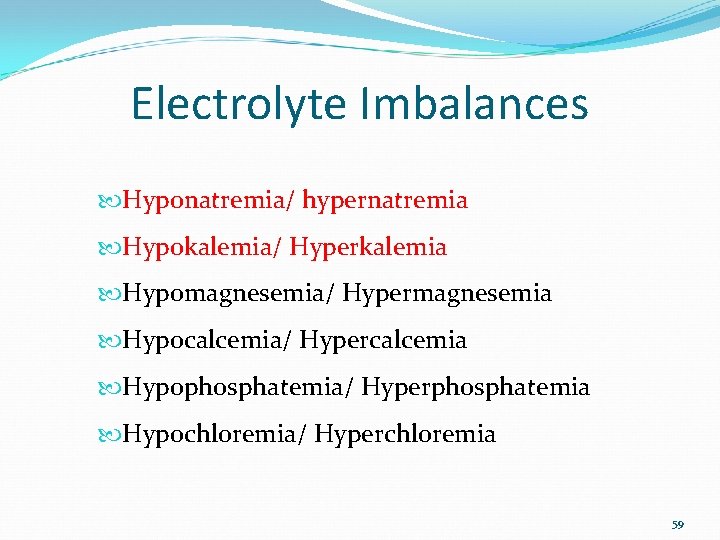 Electrolyte Imbalances

Hyponatremia/ hypernatremia

Hypokalemia/ Hyperkalemia

Hypomagnesemia/ Hypermagnesemia

Hypocalcemia/ Hypercalcemia

Hypophosphatemia/ Hyperphosphatemia

Hypochloremia/ Hyperchloremia

59